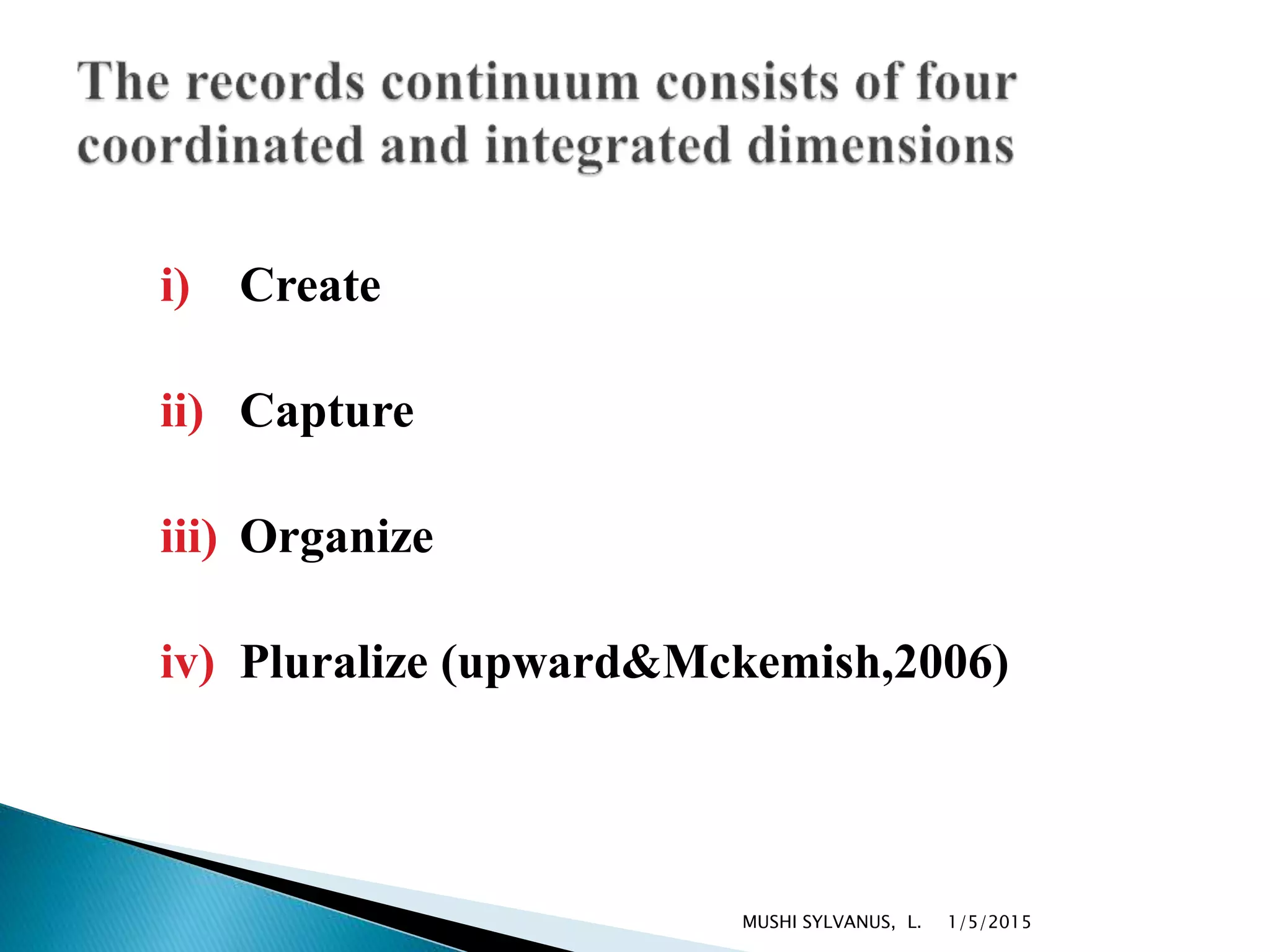 The records continuum consists of four coordinated and integrated dimensions

i) Create

ii) Capture

iii) Organize

iv) Pluralize (upward&Mckemish,2006)

MUSHI SYLVANUS, L. 1/5/2015